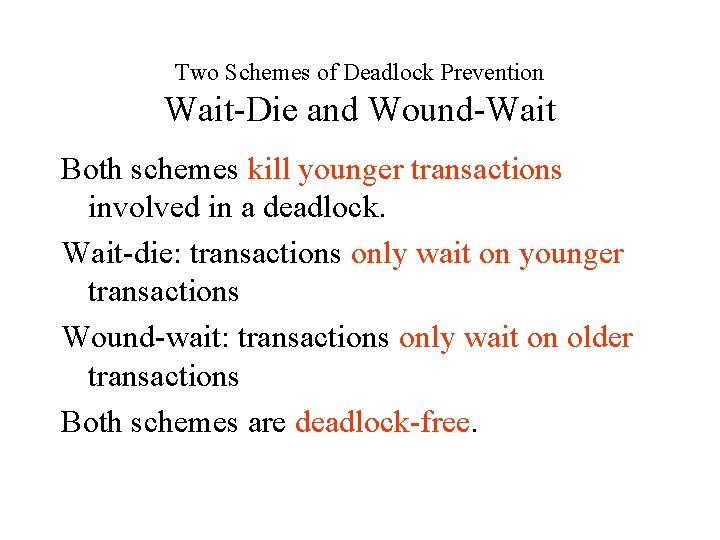 Two Schemes of Deadlock Prevention
Wait-Die and Wound-Wait

Both schemes kill younger transactions involved in a deadlock.

Wait-die: transactions only wait on younger transactions

Wound-wait: transactions only wait on older transactions

Both schemes are deadlock-free.